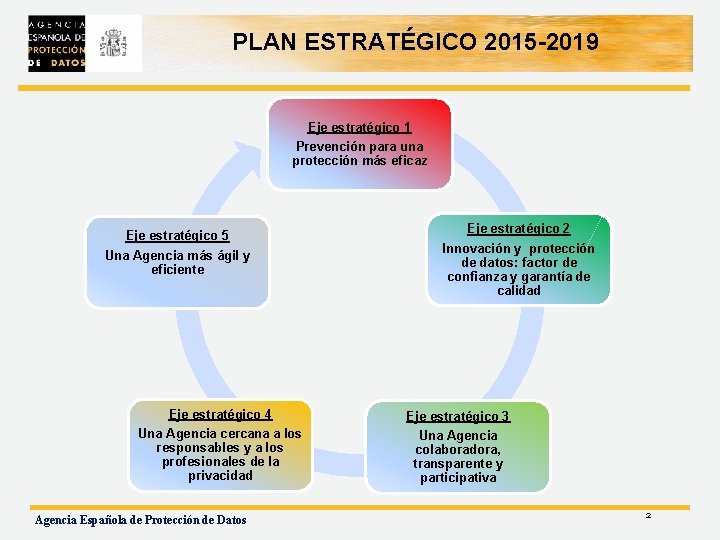 AGENCIA ESPAÑOLA DE PROTECCIÓN DE DATOS

PLAN ESTRATÉGICO 2015-2019

Eje estratégico 1
Prevención para una protección más eficaz

Eje estratégico 2
Innovación y protección de datos: factor de confianza y garantía de calidad

Eje estratégico 3
Una Agencia colaboradora, transparente y participativa

Eje estratégico 4
Una Agencia cercana a los responsables y a los profesionales de la privacidad

Eje estratégico 5
Una Agencia más ágil y eficiente

Agencia Española de Protección de Datos

2